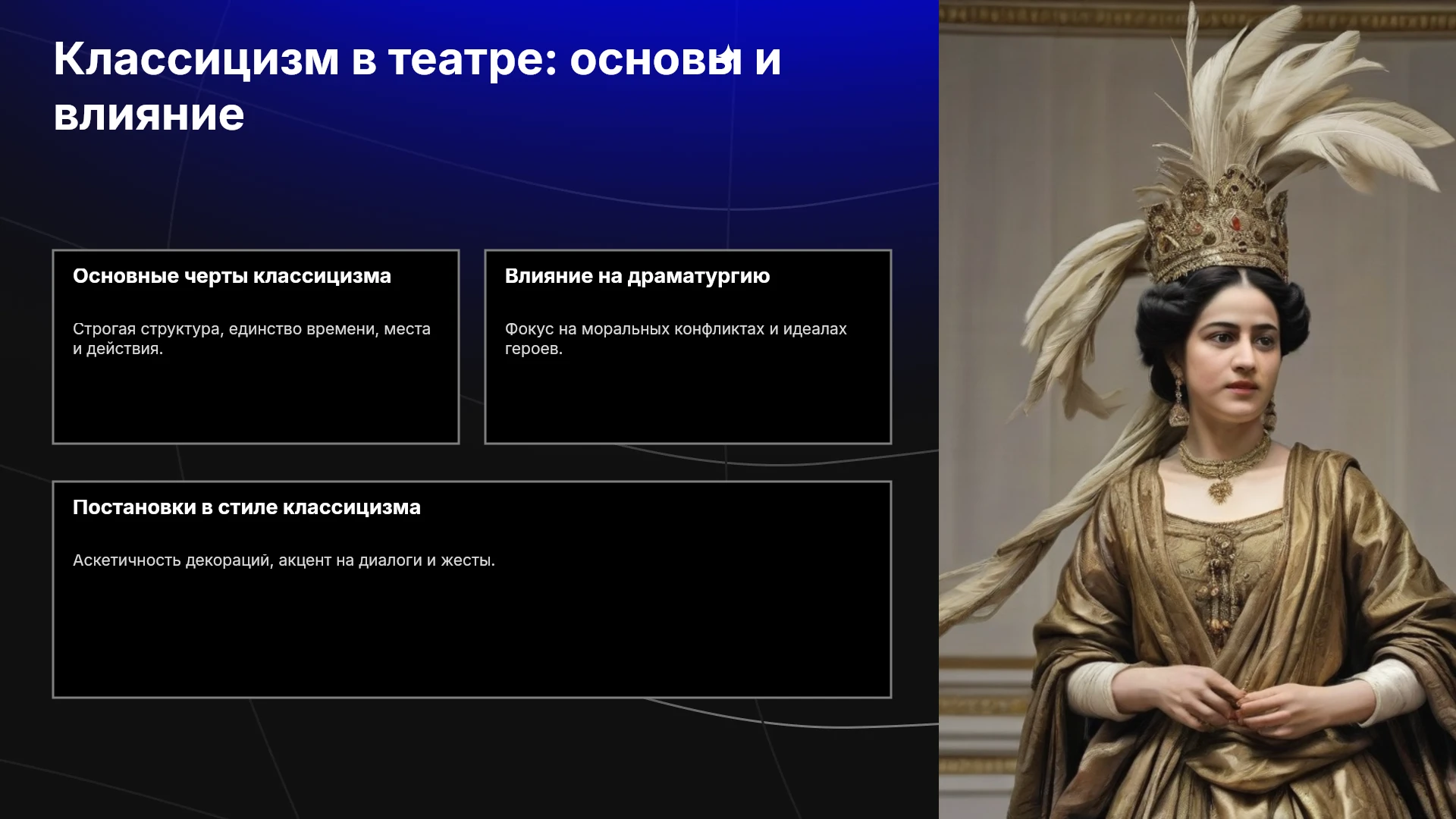 Классицизм в театре: основы и влияние

Основные черты классицизма

Строгая структура, единство времени, места и действия.

Влияние на драматургию

Фокус на моральных конфликтах и идеалах героев.

Постановки в стиле классицизма

Аскетичность декораций, акцент на диалоги и жесты.